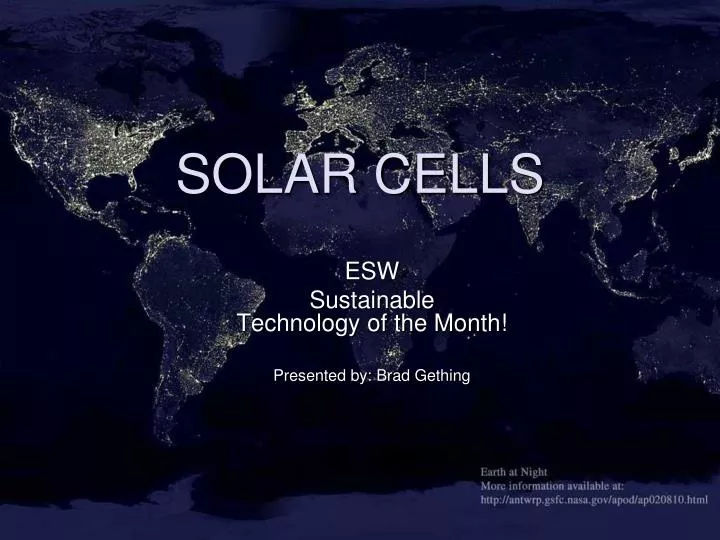 SOLAR CELLS

ESW
Sustainable
Technology of the Month!

Presented by: Brad Gething

Earth at Night
More information available at:
http://antwrp.gsfc.nasa.gov/apod/ap020810.html